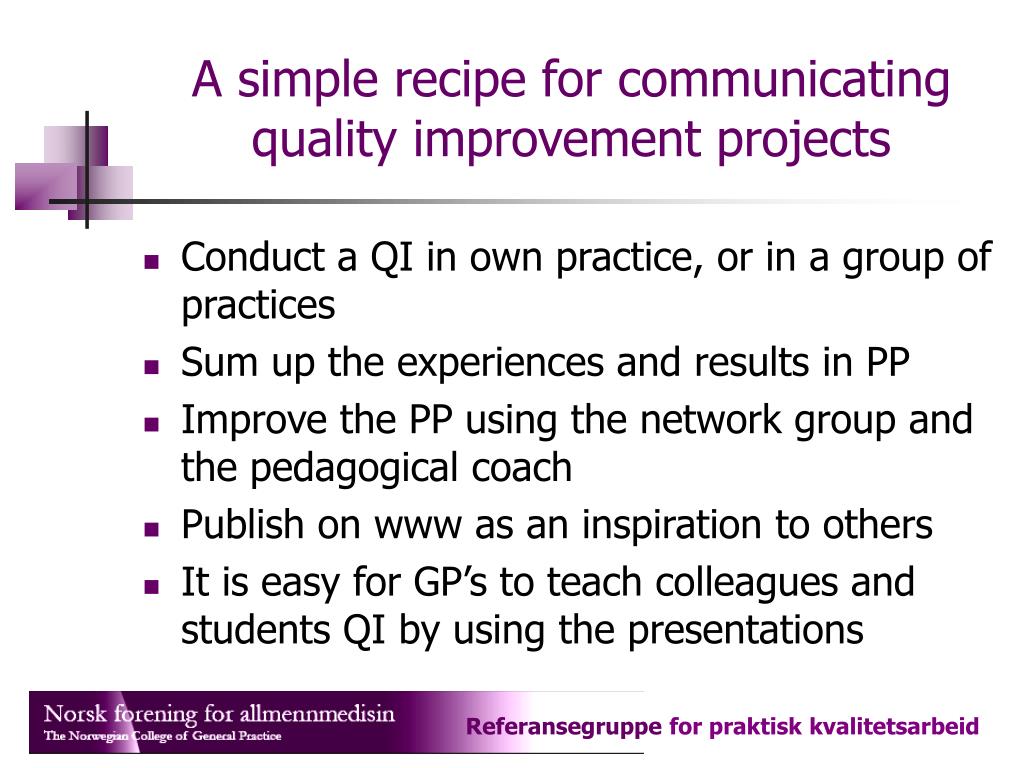 A simple recipe for communicating quality improvement projects

- Conduct a QI in own practice, or in a group of practices
- Sum up the experiences and results in PP
- Improve the PP using the network group and the pedagogical coach
- Publish on www as an inspiration to others
- It is easy for GP's to teach colleagues and students QI by using the presentations

Norsk forening for allmennmedisin
The Norwegian College of General Practice

Referansegruppe for praktisk kvalitetsarbeid